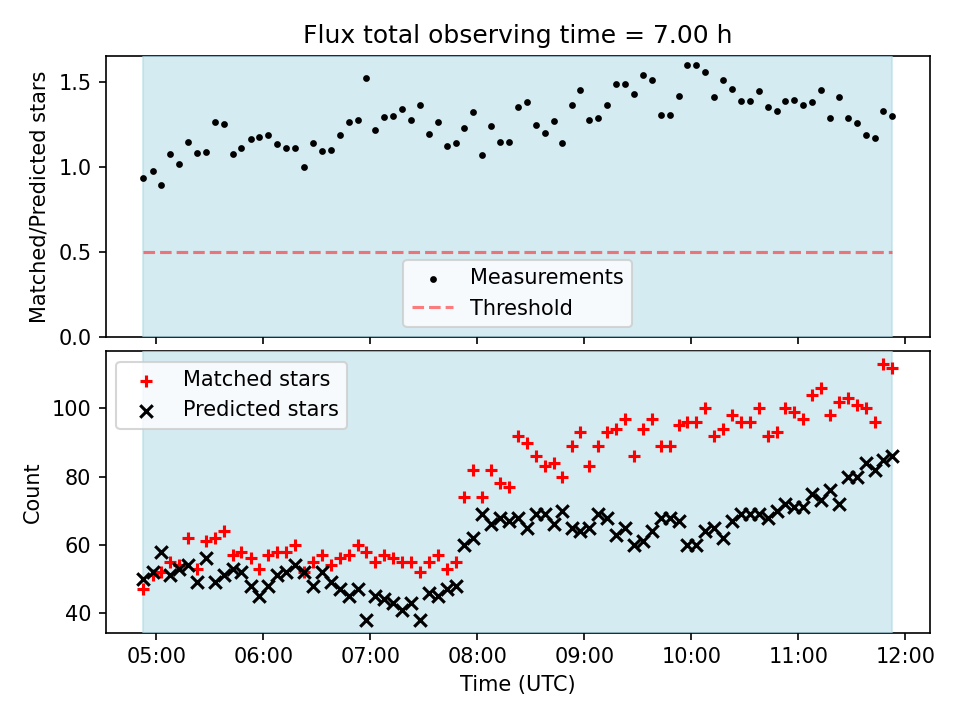 Flux total observing time = 7.00 h

Matched/Predicted stars

1.5
1.0
0.5
0.0

Measurements
Threshold

Matched stars
Predicted stars

Count

100
80
60
40

05:00
06:00
07:00
08:00
09:00
10:00
11:00
12:00

Time (UTC)